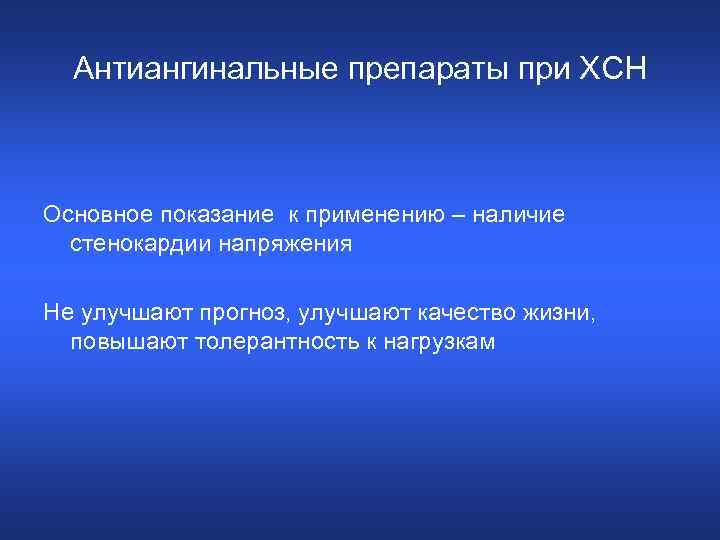 Антиангинальные препараты при ХСН

Основное показание к применению – наличие стенокардии напряжения

Не улучшают прогноз, улучшают качество жизни, повышают толерантность к нагрузкам